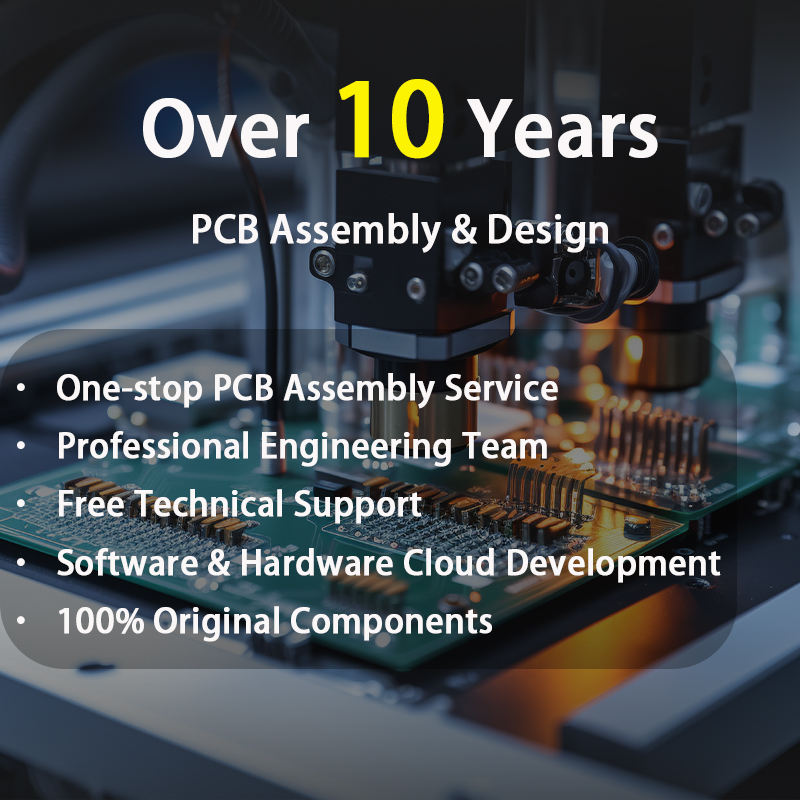 Over 10 Years

PCB Assembly & Design

• One-stop PCB Assembly Service
• Professional Engineering Team
• Free Technical Support
• Software & Hardware Cloud Development
• 100% Original Components